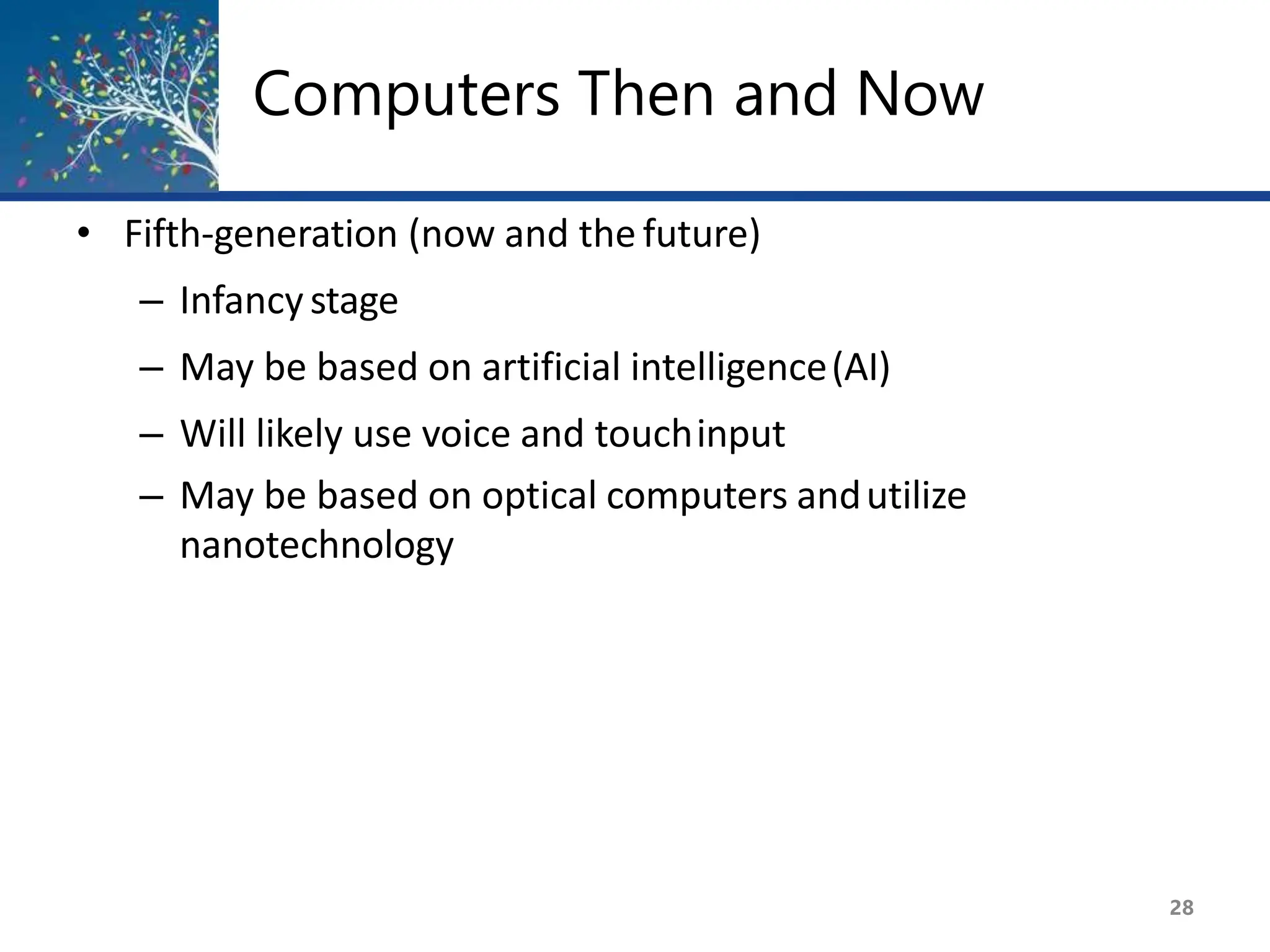 Computers Then and Now

• Fifth-generation (now and the future)
 – Infancy stage
 – May be based on artificial intelligence (AI)
 – Will likely use voice and touch input
 – May be based on optical computers and utilize nanotechnology

28